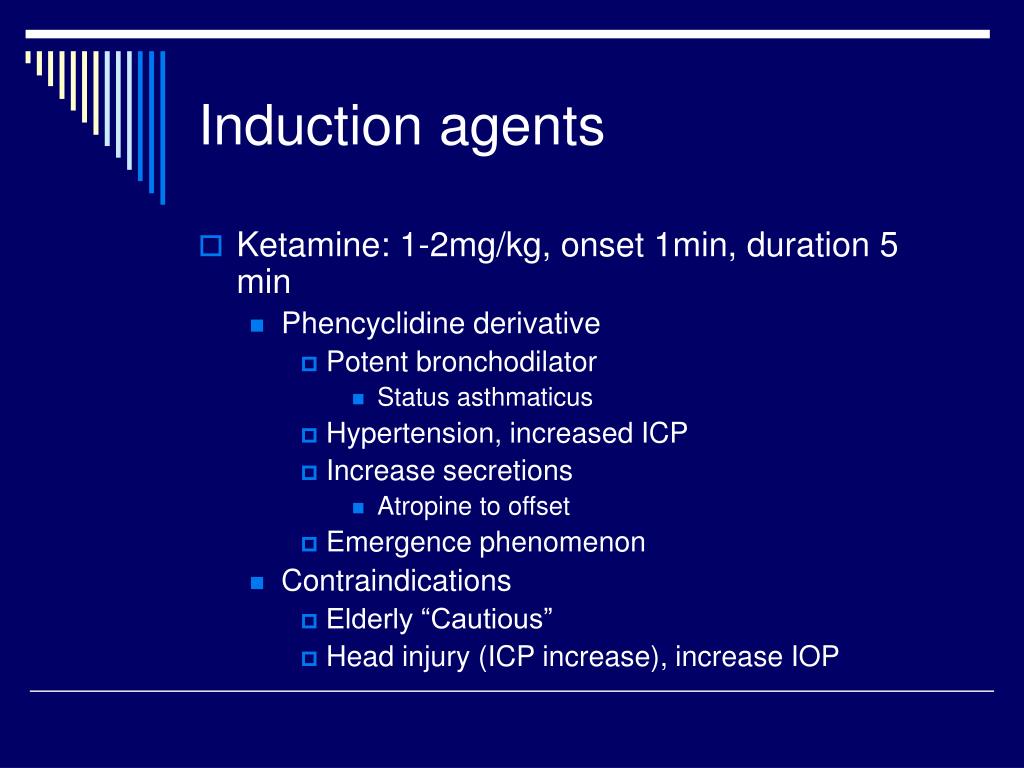 Induction agents

Ketamine: 1-2mg/kg, onset 1min, duration 5 min

Phencyclidine derivative

Potent bronchodilator

Status asthmaticus

Hypertension, increased ICP

Increase secretions

Atropine to offset

Emergence phenomenon

Contraindications

Elderly “Cautious”

Head injury (ICP increase), increase IOP